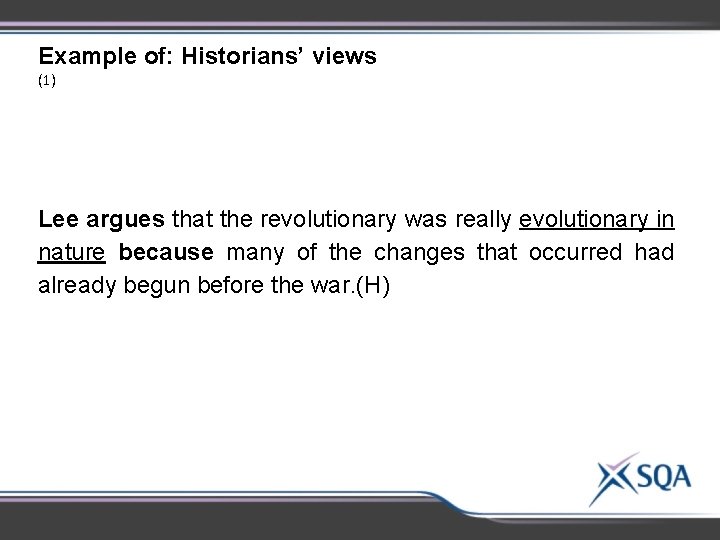 Example of: Historians' views
(1)

Lee argues that the revolutionary was really evolutionary in nature because many of the changes that occurred had already begun before the war.(H)

SQA